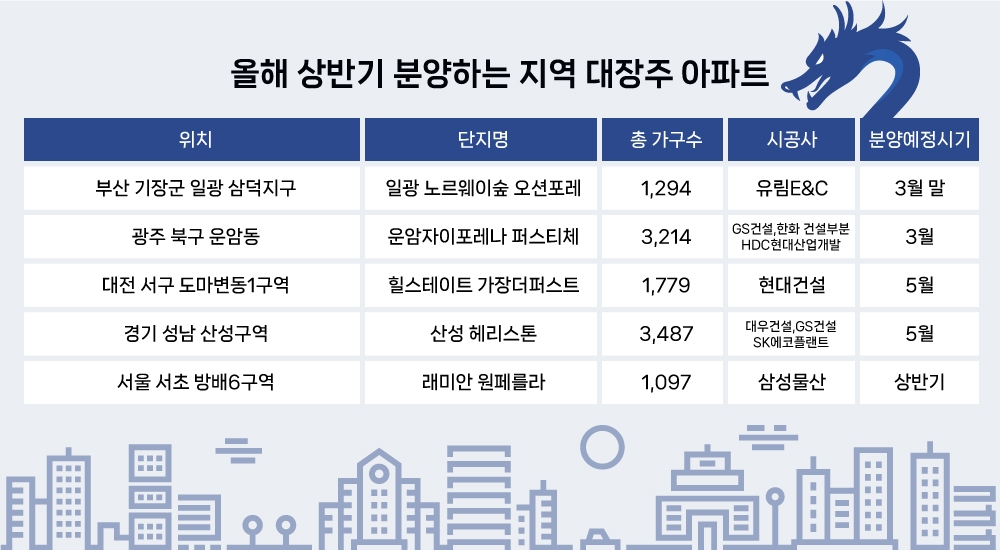 올해 상반기 분양하는 지역 대장주 아파트

| 위치 | 단지명 | 총 가구수 | 시공사 | 분양예정시기 |
|---|---|---|---|---|
| 부산 기장군 일광 삼덕지구 | 일광 노르웨이숲 오션포레 | 1,294 | 유림E&C | 3월 말 |
| 광주 북구 운암동 | 운암자이포레나 퍼스티체 | 3,214 | GS건설,한화 건설부분 HDC현대산업개발 | 3월 |
| 대전 서구 도마변동1구역 | 힐스테이트 가장더퍼스트 | 1,779 | 현대건설 | 5월 |
| 경기 성남 산성구역 | 산성 헤리스톤 | 3,487 | 대우건설,GS건설 SK에코플랜트 | 5월 |
| 서울 서초 방배6구역 | 래미안 원페를라 | 1,097 | 삼성물산 | 상반기 |